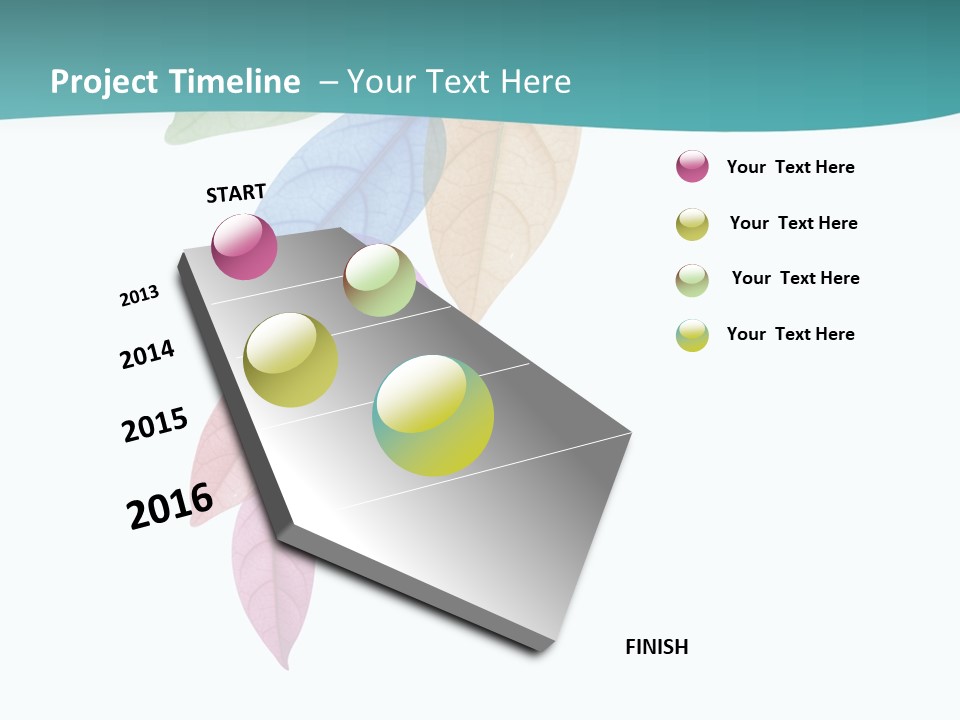 Project Timeline – Your Text Here

START

2013

2014

2015

2016

FINISH

Your Text Here

Your Text Here

Your Text Here

Your Text Here